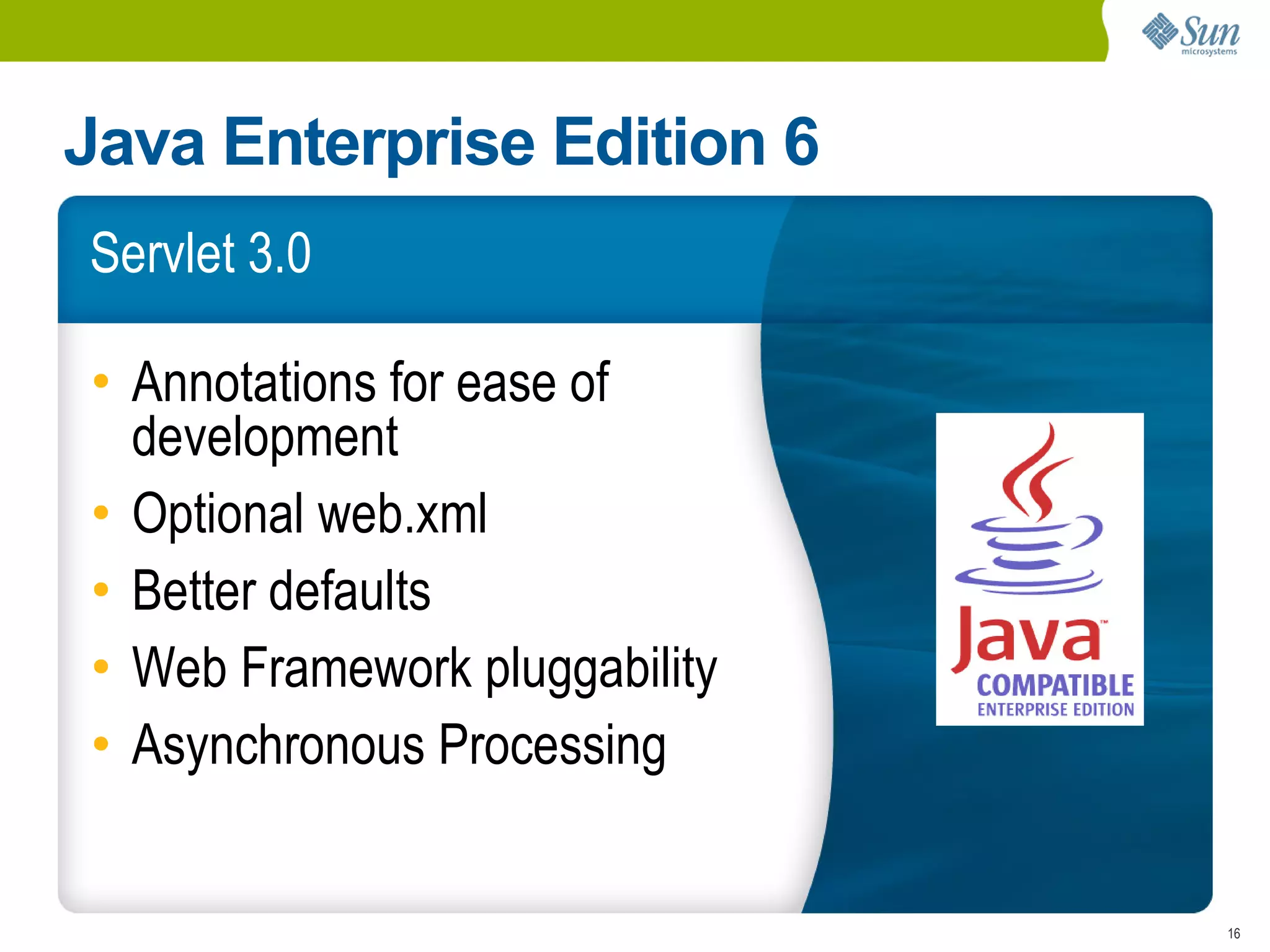 Sun microsystems

Java Enterprise Edition 6

Servlet 3.0

• Annotations for ease of development
• Optional web.xml
• Better defaults
• Web Framework pluggability
• Asynchronous Processing

Java™
COMPATIBLE
ENTERPRISE EDITION

16